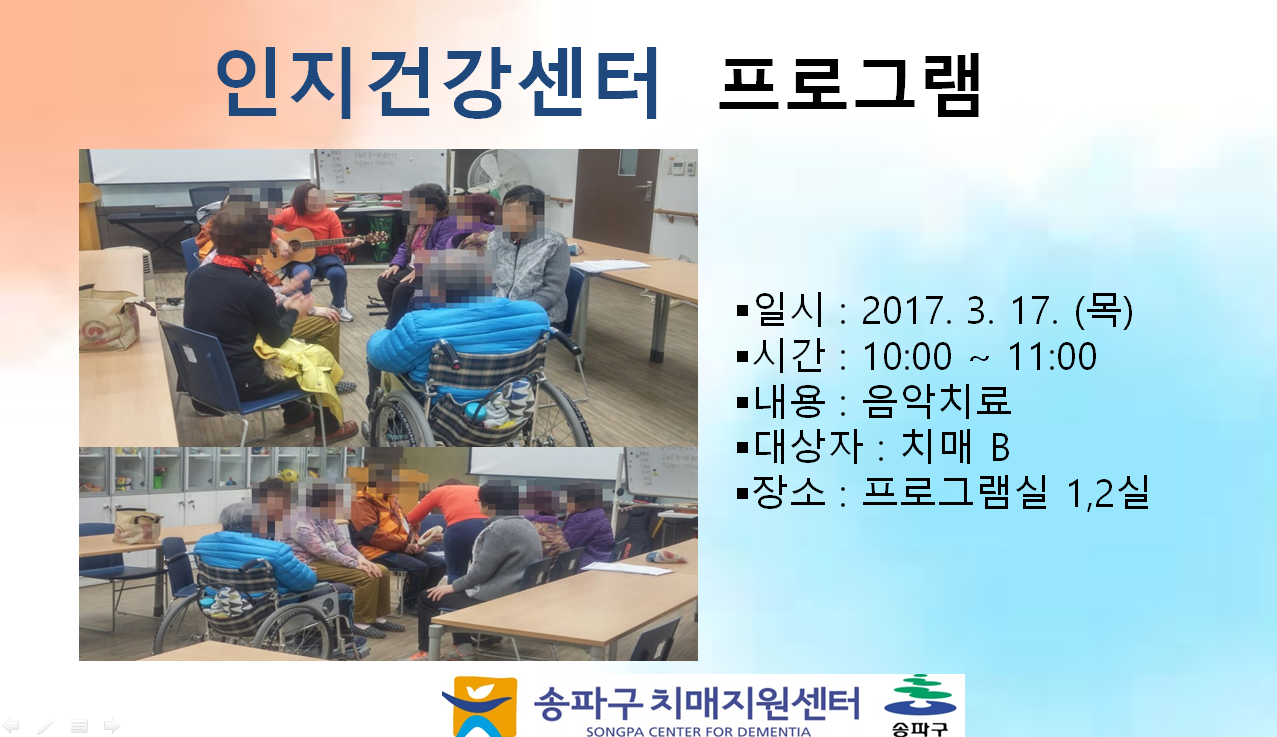 인지건강센터 프로그램

▪일시 : 2017. 3. 17. (목)
▪시간 : 10:00 ~ 11:00
▪내용 : 음악치료
▪대상자 : 치매 B
▪장소 : 프로그램실 1,2실

송파구 치매지원센터
SONGPA CENTER FOR DEMENTIA
송파구